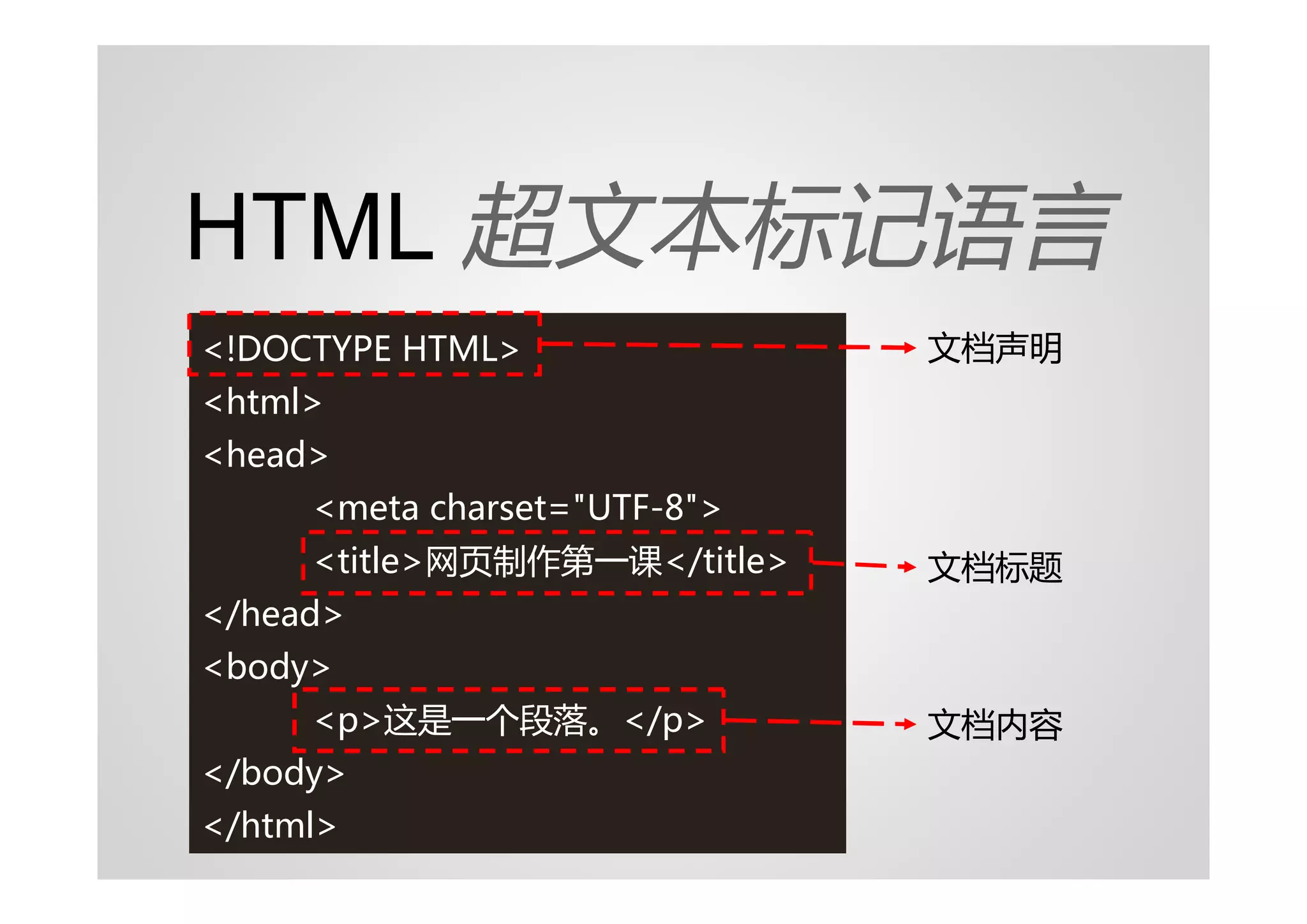 HTML 超文本标记语言

<!DOCTYPE HTML>
<html>
<head>
<meta charset="UTF-8">
<title>网页制作第一课</title>
</head>
<body>
<p>这是一个段落。</p>
</body>
</html>

文档声明

文档标题

文档内容